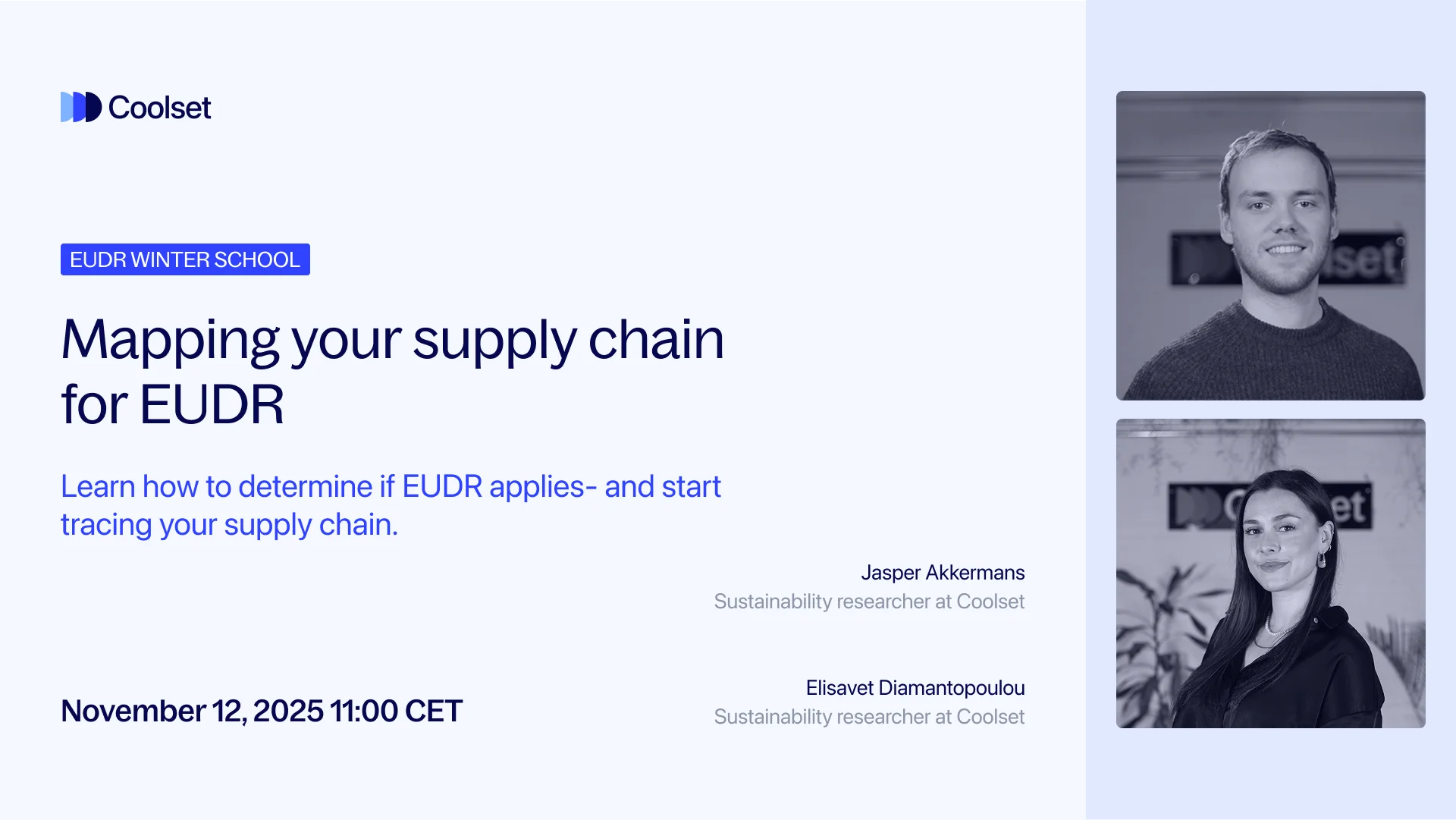 Coolset

EUDR WINTER SCHOOL

Mapping your supply chain for EUDR

Learn how to determine if EUDR applies- and start tracing your supply chain.

Jasper Akkermans
Sustainability researcher at Coolset

Elisavet Diamantopoulou
Sustainability researcher at Coolset

November 12, 2025 11:00 CET